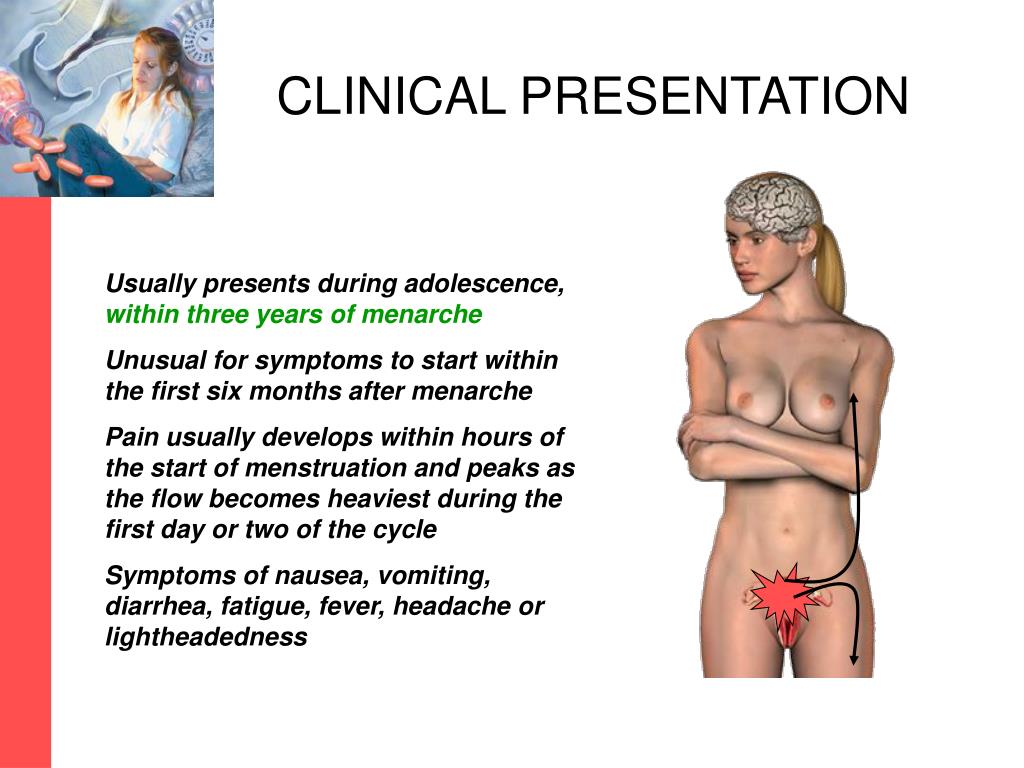 CLINICAL PRESENTATION

Usually presents during adolescence, within three years of menarche

Unusual for symptoms to start within the first six months after menarche

Pain usually develops within hours of the start of menstruation and peaks as the flow becomes heaviest during the first day or two of the cycle

Symptoms of nausea, vomiting, diarrhea, fatigue, fever, headache or lightheadedness